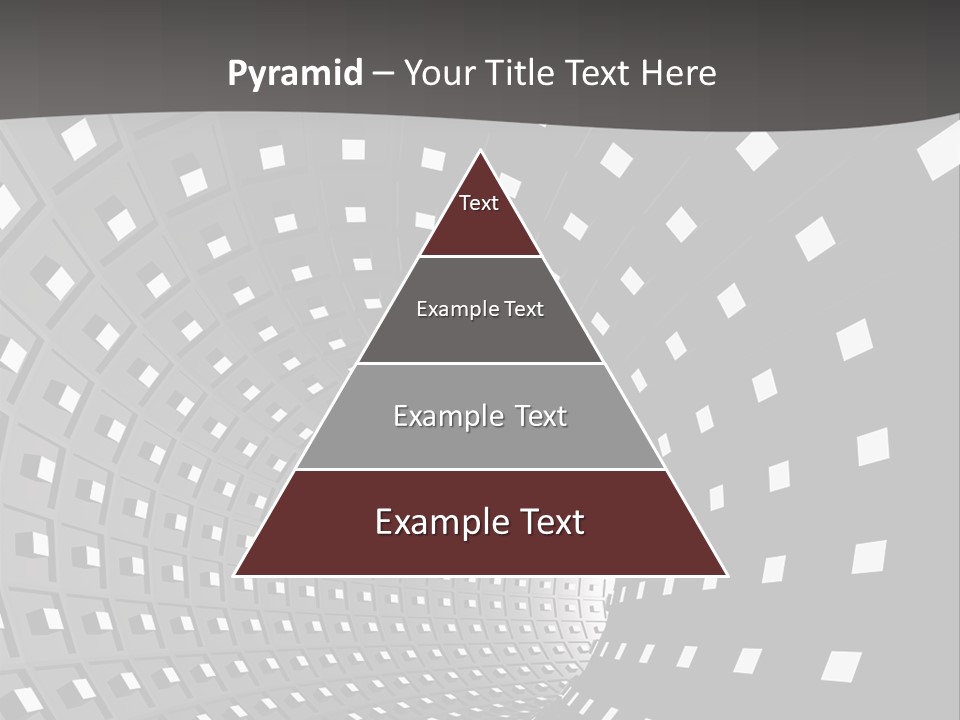 Pyramid – Your Title Text Here

Text

Example Text

Example Text

Example Text